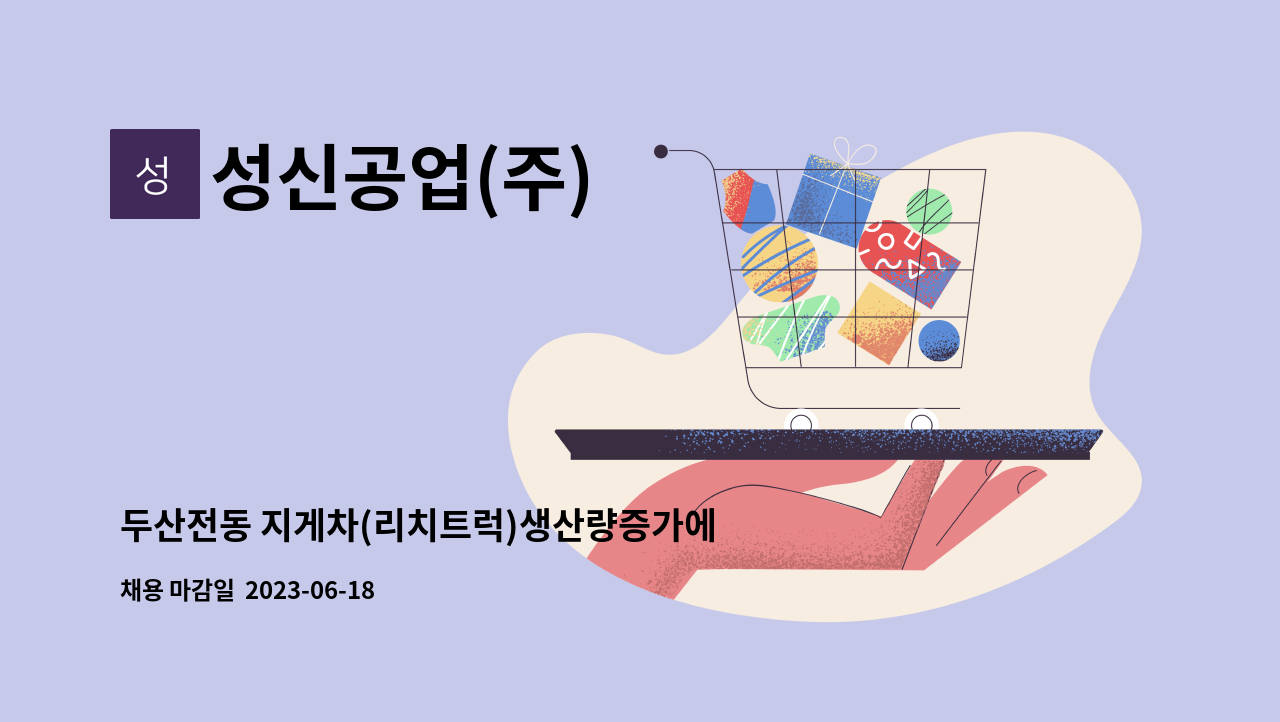 성

성신공업(주)

두산전동 지게차(리치트럭)생산량증가에

채용 마감일 2023-06-18